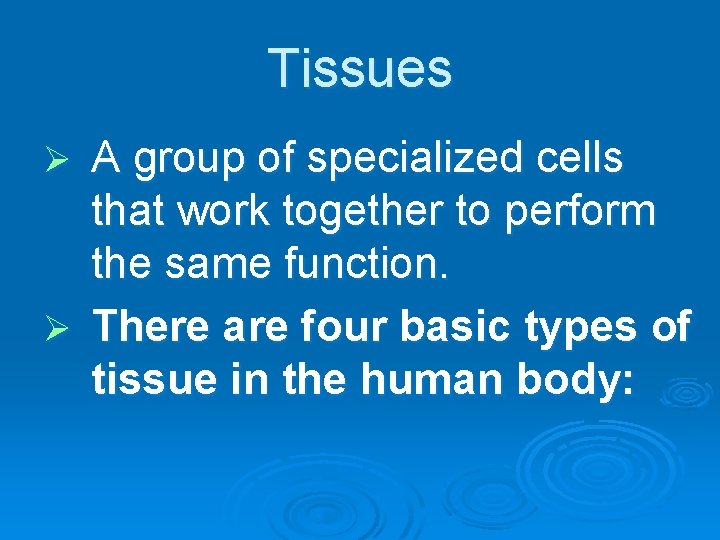 Tissues

➢ A group of specialized cells that work together to perform the same function.

➢ There are four basic types of tissue in the human body: